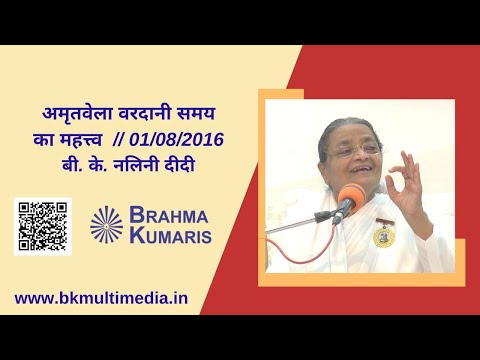 अमृतवेला वरदानी समय का महत्त्व // 01/08/2016
बी. के. नलिनी दीदी

BRAHMA KUMARIS

www.bkmultimedia.in